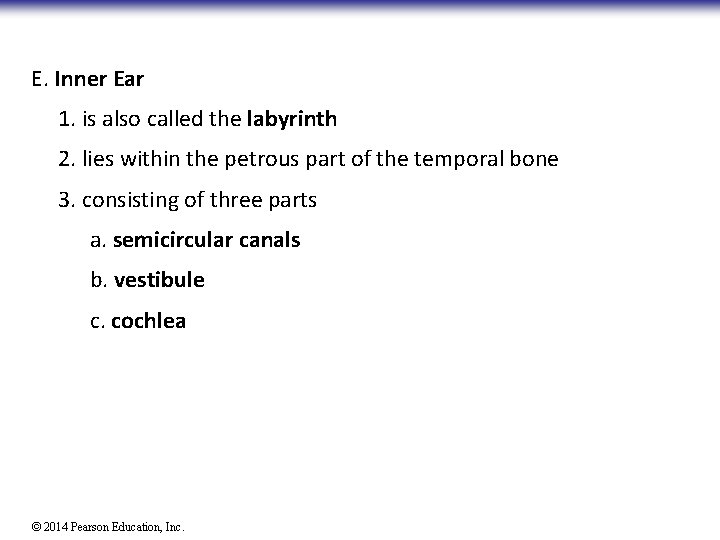 E. Inner Ear

1. is also called the labyrinth

2. lies within the petrous part of the temporal bone

3. consisting of three parts

a. semicircular canals

b. vestibule

c. cochlea

© 2014 Pearson Education, Inc.